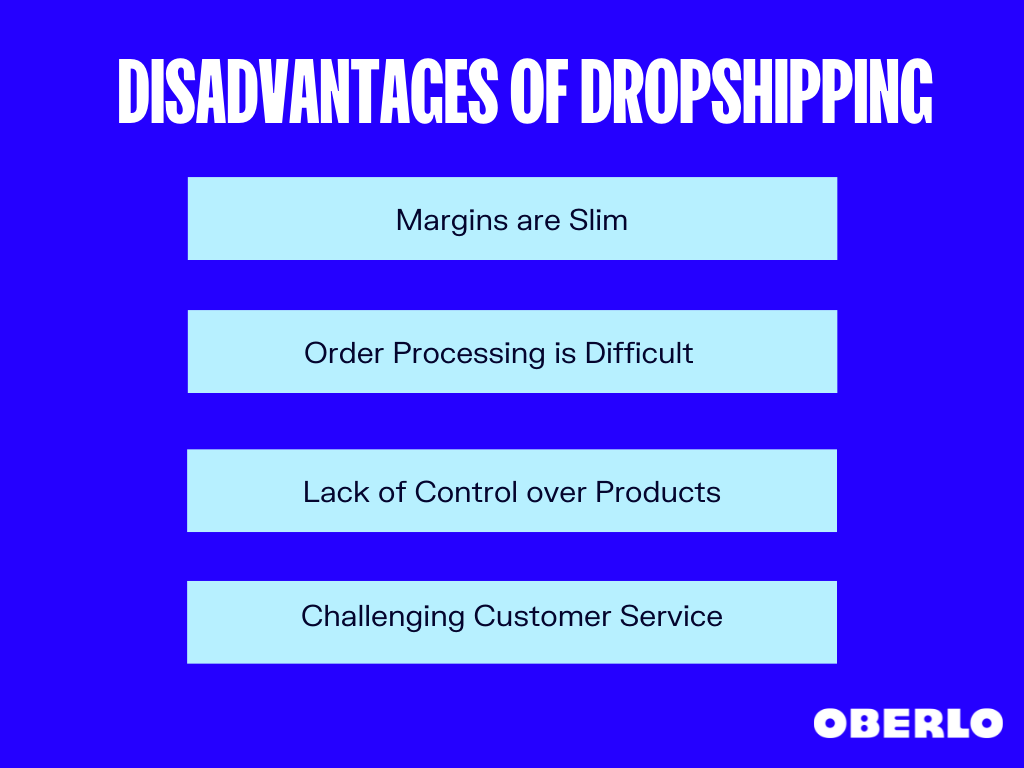 DISADVANTAGES OF DROPSHIPPING

Margins are Slim

Order Processing is Difficult

Lack of Control over Products

Challenging Customer Service

OBERLO